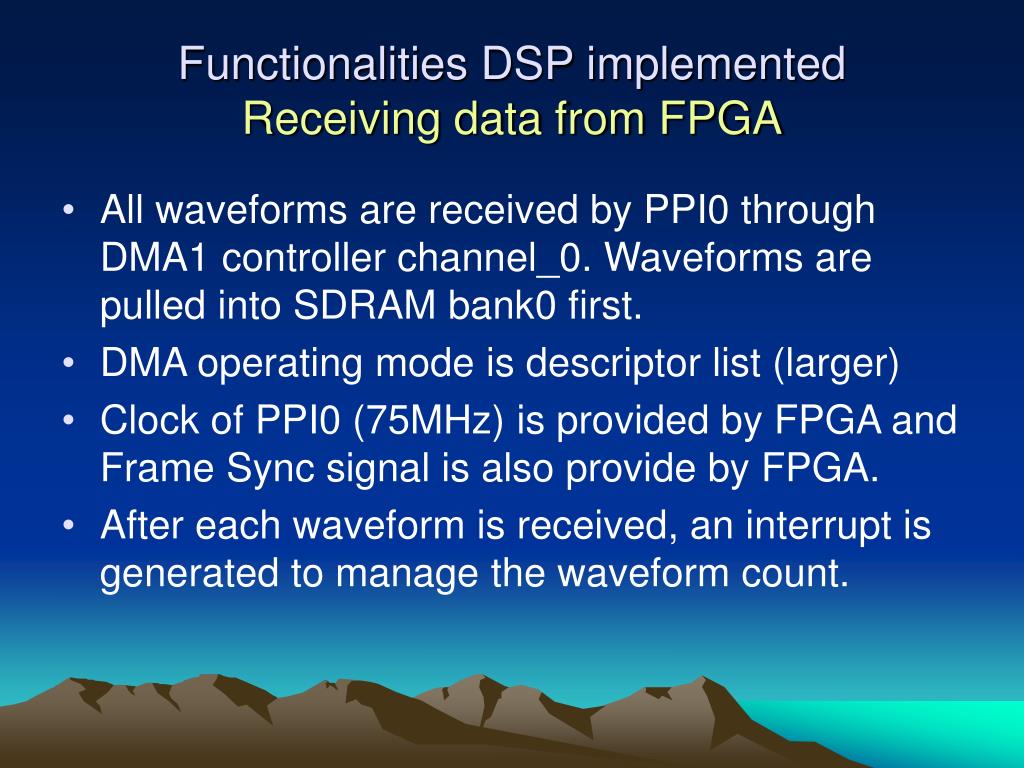 Functionalities DSP implemented
Receiving data from FPGA

• All waveforms are received by PPI0 through DMA1 controller channel_0. Waveforms are pulled into SDRAM bank0 first.
• DMA operating mode is descriptor list (larger)
• Clock of PPI0 (75MHz) is provided by FPGA and Frame Sync signal is also provide by FPGA.
• After each waveform is received, an interrupt is generated to manage the waveform count.